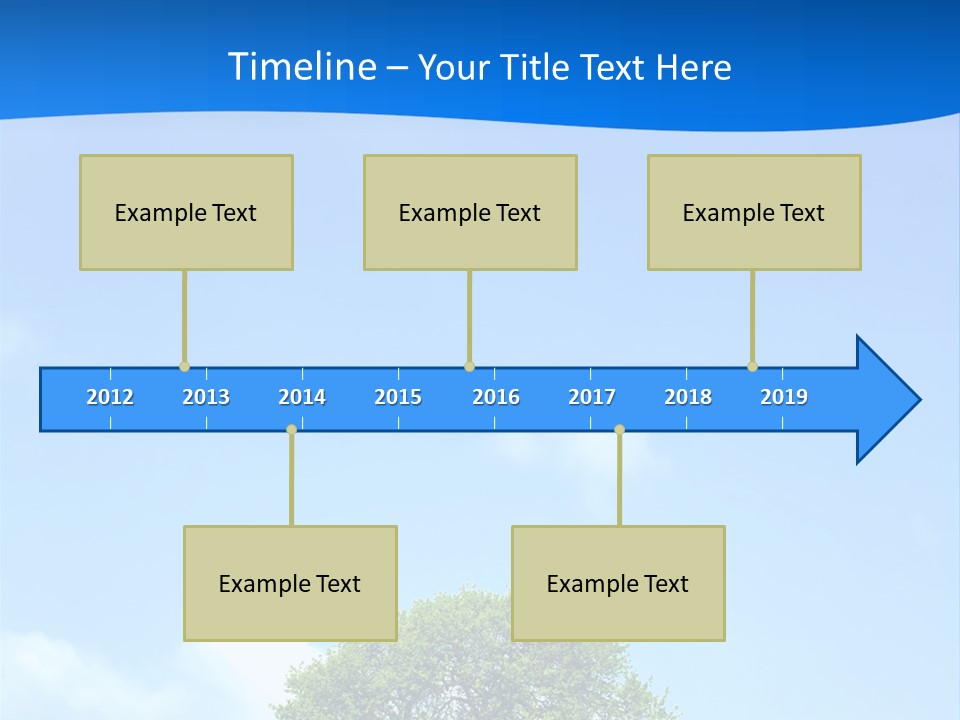 Timeline – Your Title Text Here

Example Text

Example Text

Example Text

2012 2013 2014 2015 2016 2017 2018 2019

Example Text

Example Text